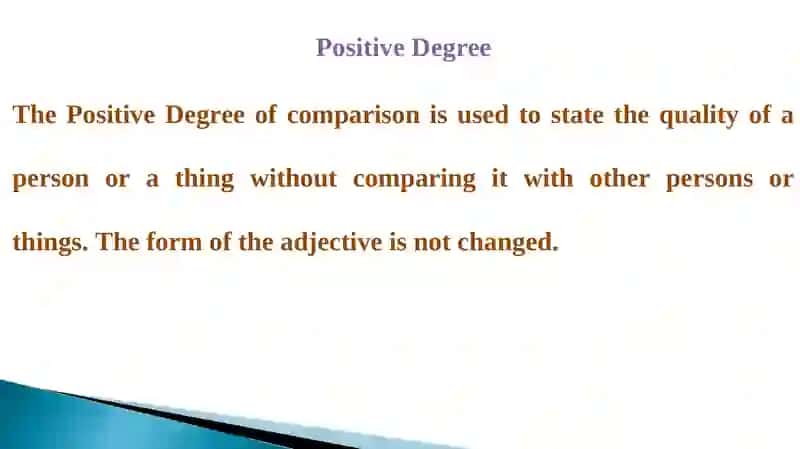 Positive Degree

The Positive Degree of comparison is used to state the quality of a person or a thing without comparing it with other persons or things. The form of the adjective is not changed.